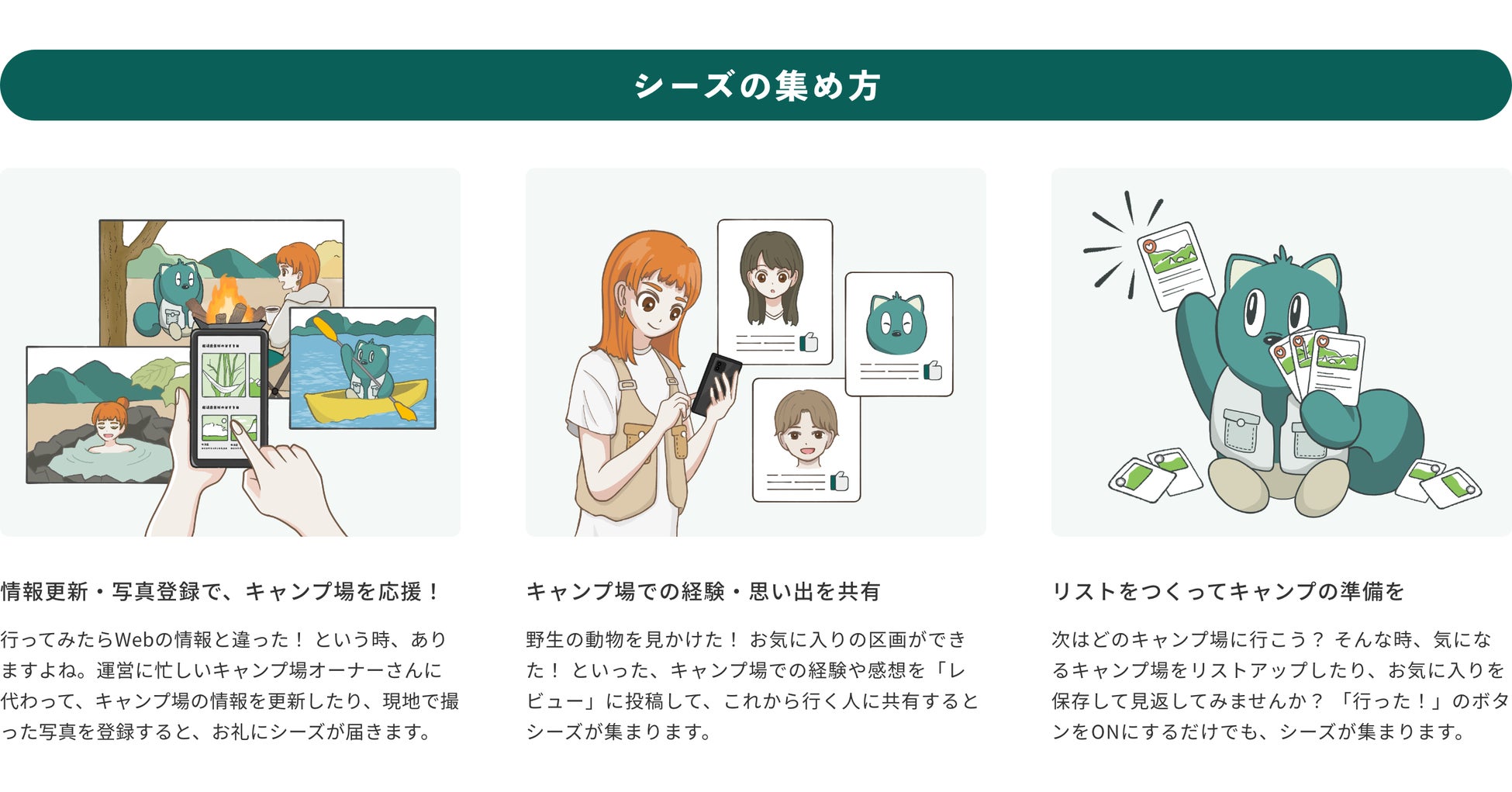 シーズの集め方

情報更新・写真登録で、キャンプ場を応援！

行ってみたらWebの情報と違った！ という時、ありますよね。運営に忙しいキャンプ場オーナーさんに代わって、キャンプ場の情報を更新したり、現地で撮った写真を登録すると、お礼にシーズが届きます。

キャンプ場での経験・思い出を共有

野生の動物を見かけた！ お気に入りの区画ができた！ といった、キャンプ場での経験や感想を「レビュー」に投稿して、これから行く人に共有するとシーズが集まります。

リストをつくってキャンプの準備を

次はどのキャンプ場に行こう？ そんな時、気になるキャンプ場をリストアップしたり、お気に入りを保存して見返してみませんか？ 「行った！」のボタンをONにするだけでも、シーズが集まります。